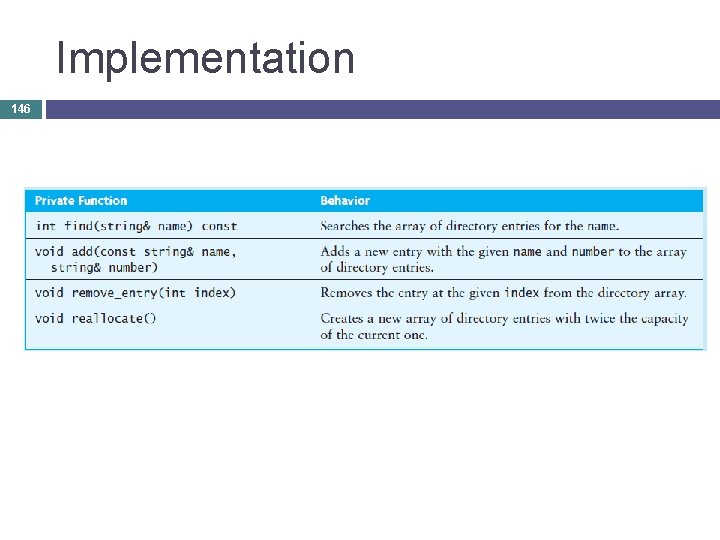 Implementation

146

| Private Function | Behavior |
|---|---|
| int find(string& name) const | Searches the array of directory entries for the name. |
| void add(const string& name, string& number) | Adds a new entry with the given name and number to the array of directory entries. |
| void remove_entry(int index) | Removes the entry at the given index from the directory array. |
| void reallocate() | Creates a new array of directory entries with twice the capacity of the current one. |